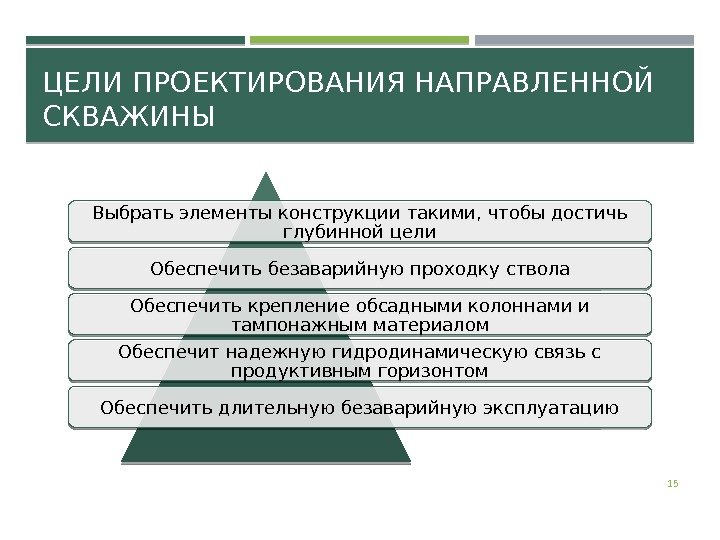 ЦЕЛИ ПРОЕКТИРОВАНИЯ НАПРАВЛЕННОЙ СКВАЖИНЫ

Выбрать элементы конструкции такими, чтобы достичь глубинной цели

Обеспечить безаварийную проходку ствола

Обеспечить крепление обсадными колоннами и тампонажным материалом

Обеспечит надежную гидродинамическую связь с продуктивным горизонтом

Обеспечить длительную безаварийную эксплуатацию

15